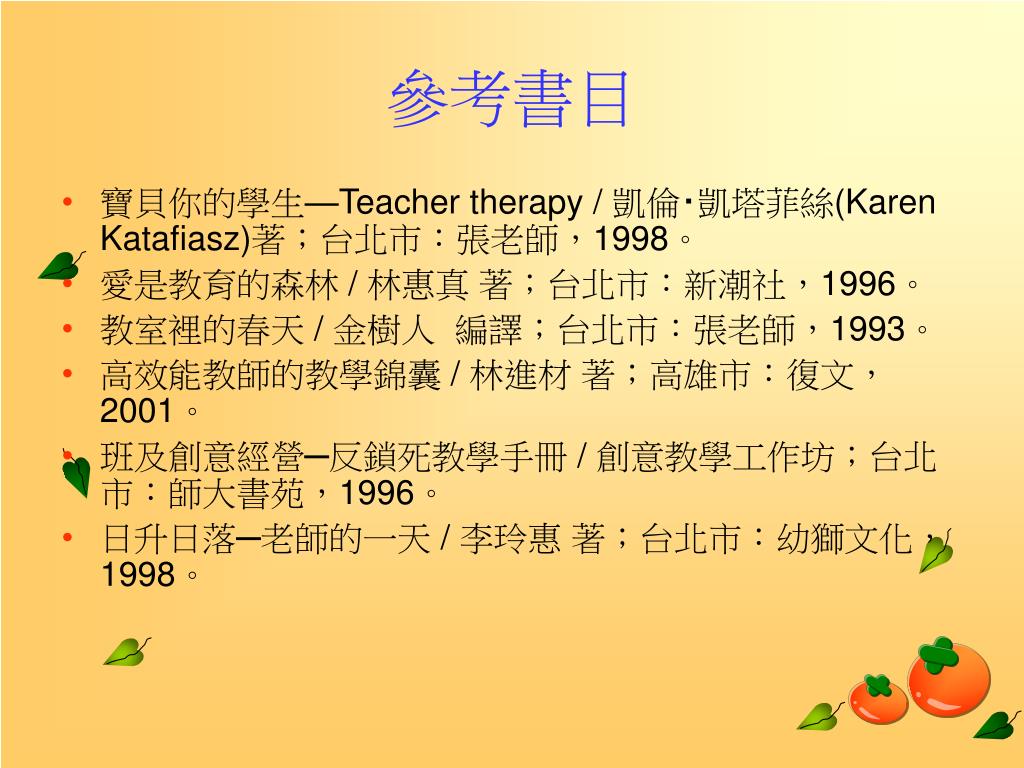 參考書目

• 寶貝你的學生—Teacher therapy / 凱倫‧凱塔菲絲(Karen Katafiasz)著；台北市：張老師，1998。
• 愛是教育的森林 / 林惠真 著；台北市：新潮社，1996。
• 教室裡的春天 / 金樹人 編譯；台北市：張老師，1993。
• 高效能教師的教學錦囊 / 林進材 著；高雄市：復文，2001。
• 班及創意經營─反鎖死教學手冊 / 創意教學工作坊；台北市：師大書苑，1996。
• 日升日落─老師的一天 / 李玲惠 著；台北市：幼獅文化，1998。